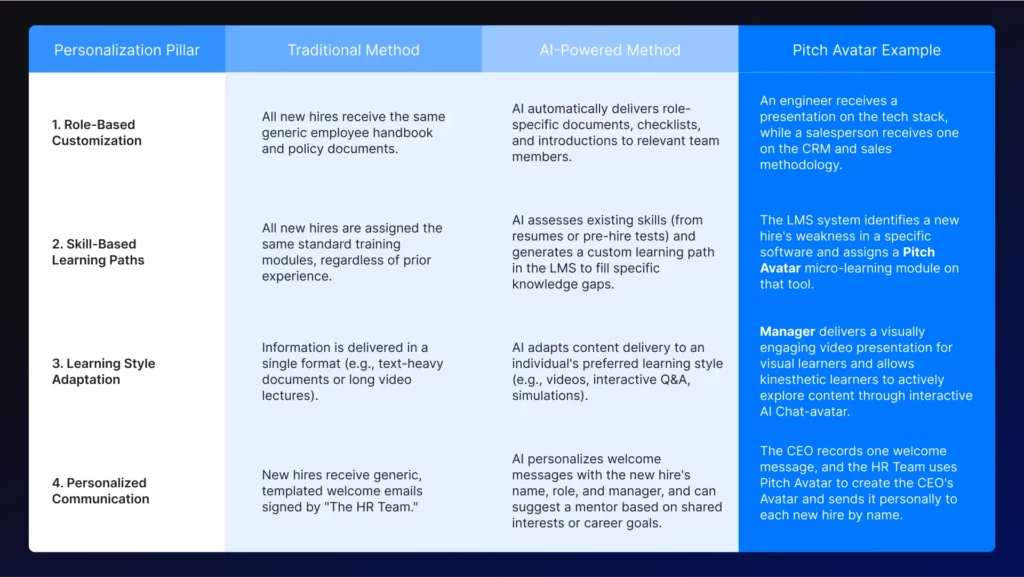 | Personalization Pillar | Traditional Method | AI-Powered Method | Pitch Avatar Example |
|---|---|---|---|
| 1. Role-Based Customization | All new hires receive the same generic employee handbook and policy documents. | AI automatically delivers role-specific documents, checklists, and introductions to relevant team members. | An engineer receives a presentation on the tech stack, while a salesperson receives one on the CRM and sales methodology. |
| 2. Skill-Based Learning Paths | All new hires are assigned the same standard training modules, regardless of prior experience. | AI assesses existing skills (from resumes or pre-hire tests) and generates a custom learning path in the LMS to fill specific knowledge gaps. | The LMS system identifies a new hire's weakness in a specific software and assigns a **Pitch Avatar** micro-learning module on that tool. |
| 3. Learning Style Adaptation | Information is delivered in a single format (e.g., text-heavy documents or long video lectures). | AI adapts content delivery to an individual's preferred learning style (e.g., videos, interactive Q&A, simulations). | **Manager** delivers a visually engaging video presentation for visual learners and allows kinesthetic learners to actively explore content through interactive AI Chat-avatar. |
| 4. Personalized Communication | New hires receive generic, templated welcome emails signed by "The HR Team." | AI personalizes welcome messages with the new hire's name, role, and manager, and can suggest a mentor based on shared interests or career goals. | The CEO records one welcome message, and the HR Team uses Pitch Avatar to create the CEO's Avatar and sends it personally to each new hire by name. |